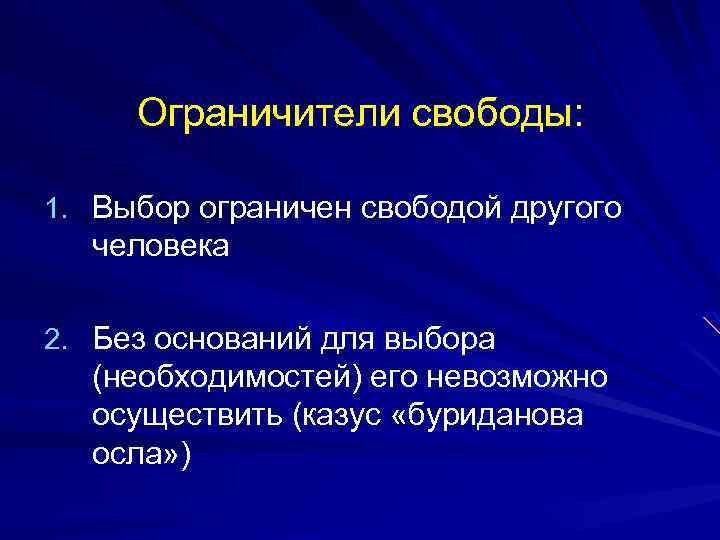 Ограничители свободы:

1. Выбор ограничен свободой другого человека

2. Без оснований для выбора (необходимостей) его невозможно осуществить (казус «буриданова осла»)